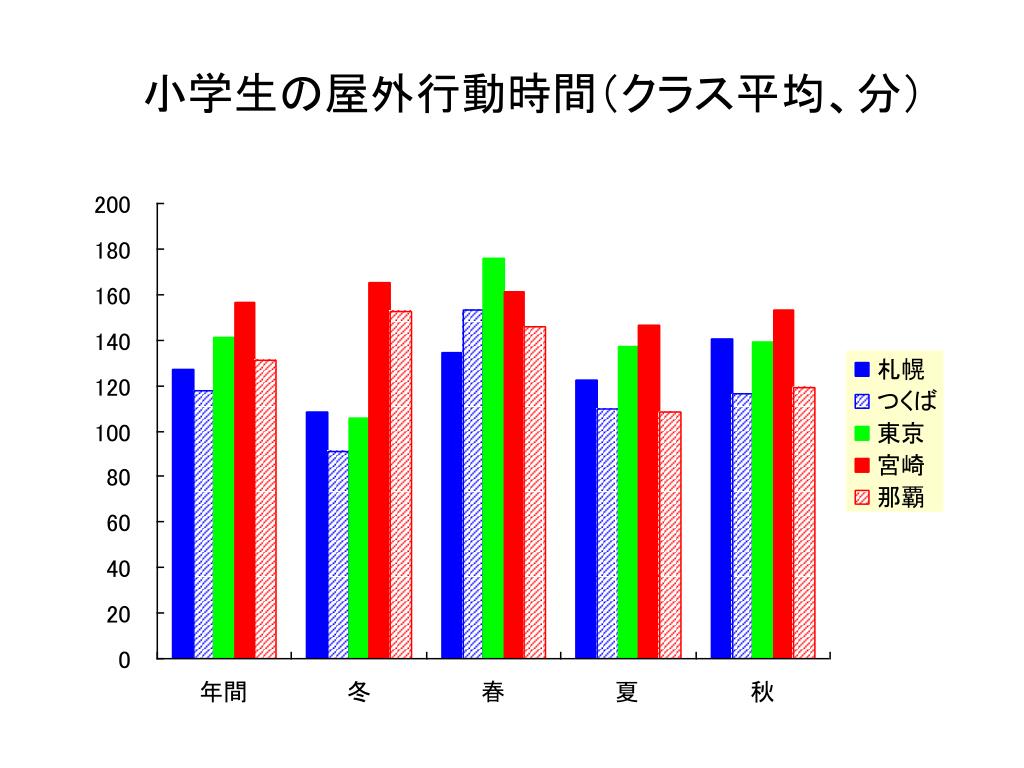 小学生の屋外行動時間(クラス平均、分)

200
180
160
140
120
100
80
60
40
20
0

年間
冬
春
夏
秋

札幌
つくば
東京
宮崎
那覇